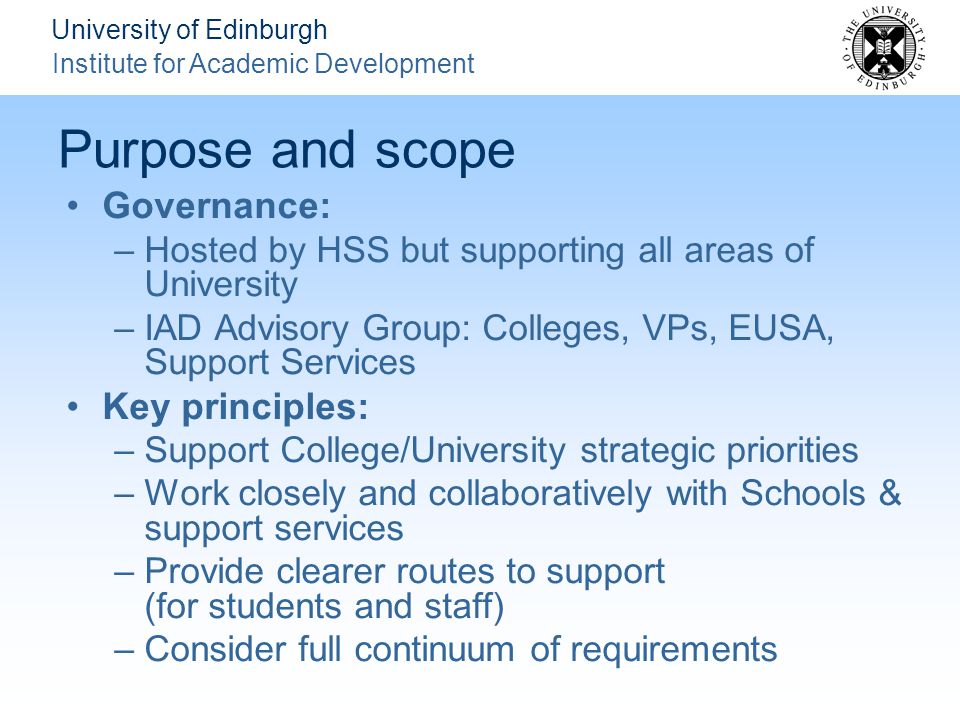 University of Edinburgh
Institute for Academic Development

THE UNIVERSITY OF EDINBURGH

Purpose and scope

• Governance:
– Hosted by HSS but supporting all areas of University
– IAD Advisory Group: Colleges, VPs, EUSA, Support Services
• Key principles:
– Support College/University strategic priorities
– Work closely and collaboratively with Schools & support services
– Provide clearer routes to support (for students and staff)
– Consider full continuum of requirements